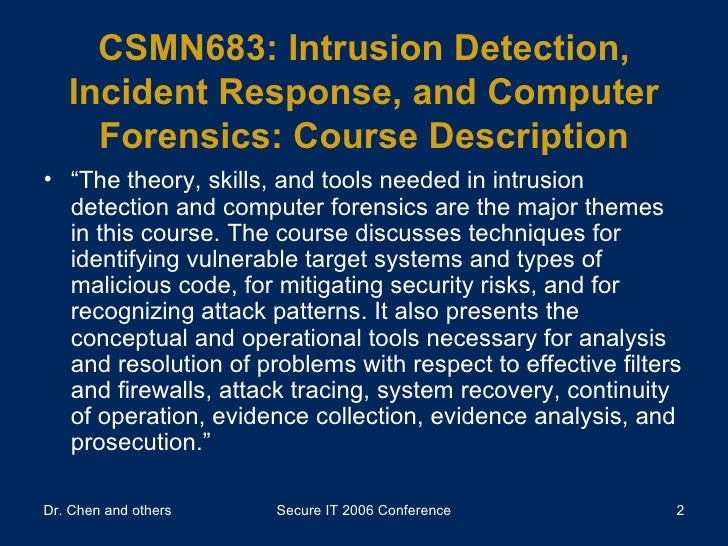 CSMN683: Intrusion Detection, Incident Response, and Computer Forensics: Course Description

• “The theory, skills, and tools needed in intrusion detection and computer forensics are the major themes in this course. The course discusses techniques for identifying vulnerable target systems and types of malicious code, for mitigating security risks, and for recognizing attack patterns. It also presents the conceptual and operational tools necessary for analysis and resolution of problems with respect to effective filters and firewalls, attack tracing, system recovery, continuity of operation, evidence collection, evidence analysis, and prosecution.”

Dr. Chen and others

Secure IT 2006 Conference

2